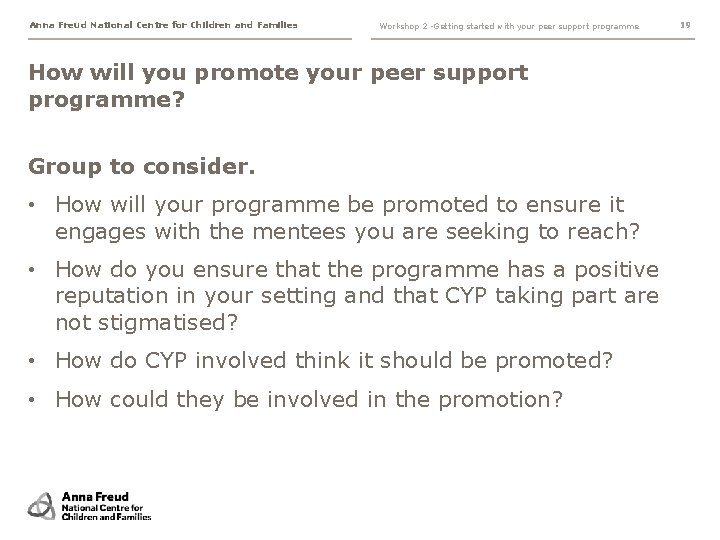 Anna Freud National Centre for Children and Families

Workshop 2 -Getting started with your peer support programme

19

How will you promote your peer support programme?

Group to consider.

• How will your programme be promoted to ensure it engages with the mentees you are seeking to reach?

• How do you ensure that the programme has a positive reputation in your setting and that CYP taking part are not stigmatised?

• How do CYP involved think it should be promoted?

• How could they be involved in the promotion?

Anna Freud
National Centre for
Children and Families